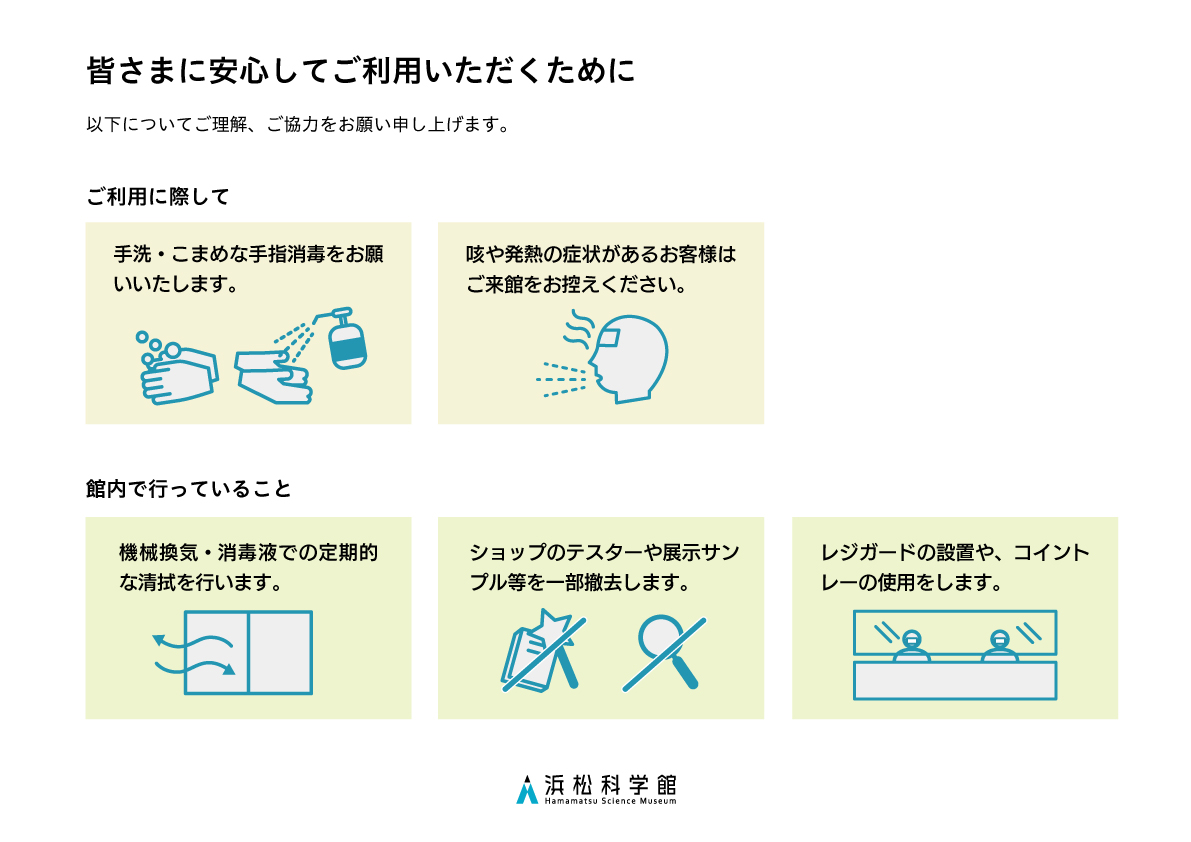 皆さまに安心してご利用いただくために

以下についてご理解、ご協力をお願い申し上げます。

ご利用に際して

手洗・こまめな手指消毒をお願いいたします。

咳や発熱の症状があるお客様はご来館をお控えください。

館内で行っていること

機械換気・消毒液での定期的な清拭を行います。

ショップのテスターや展示サンプル等を一部撤去します。

レジガードの設置や、コイントレーの使用をします。

浜松科学館
Hamamatsu Science Museum